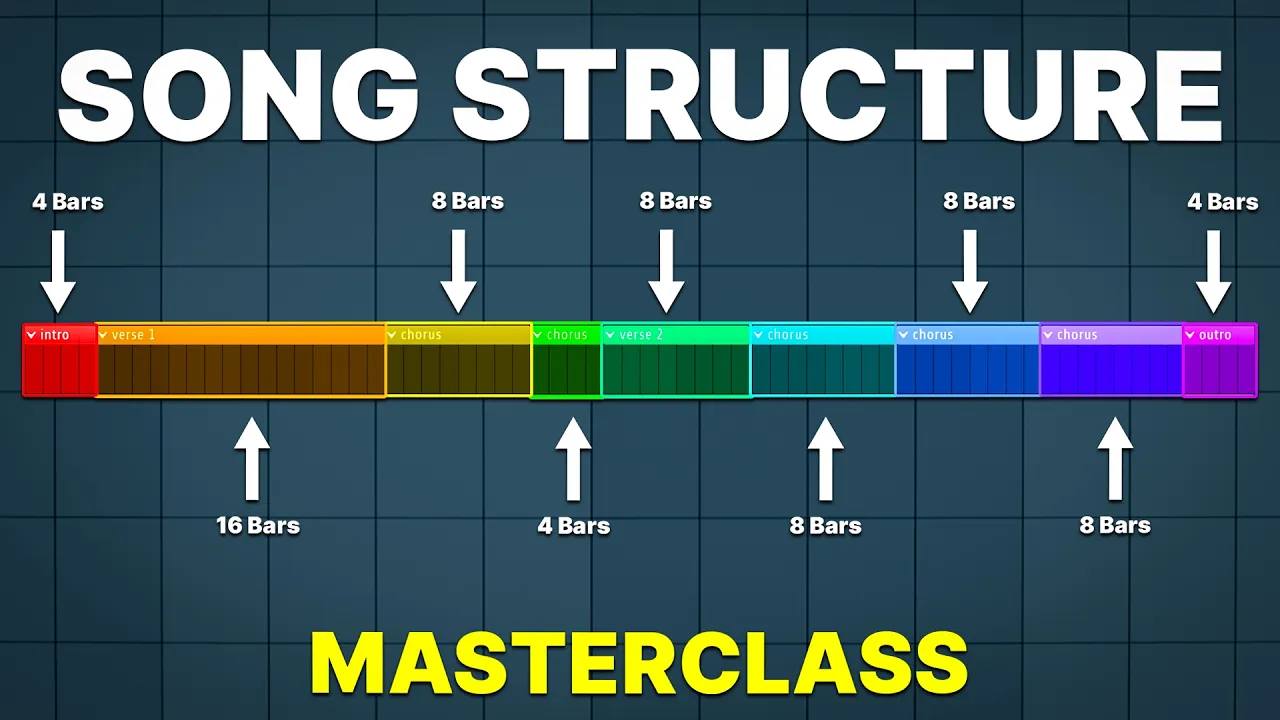 SONG STRUCTURE

4 Bars

8 Bars

8 Bars

8 Bars

4 Bars

intro

verse 1

chorus

chorus

verse 2

chorus

chorus

chorus

outro

16 Bars

4 Bars

8 Bars

8 Bars

MASTERCLASS